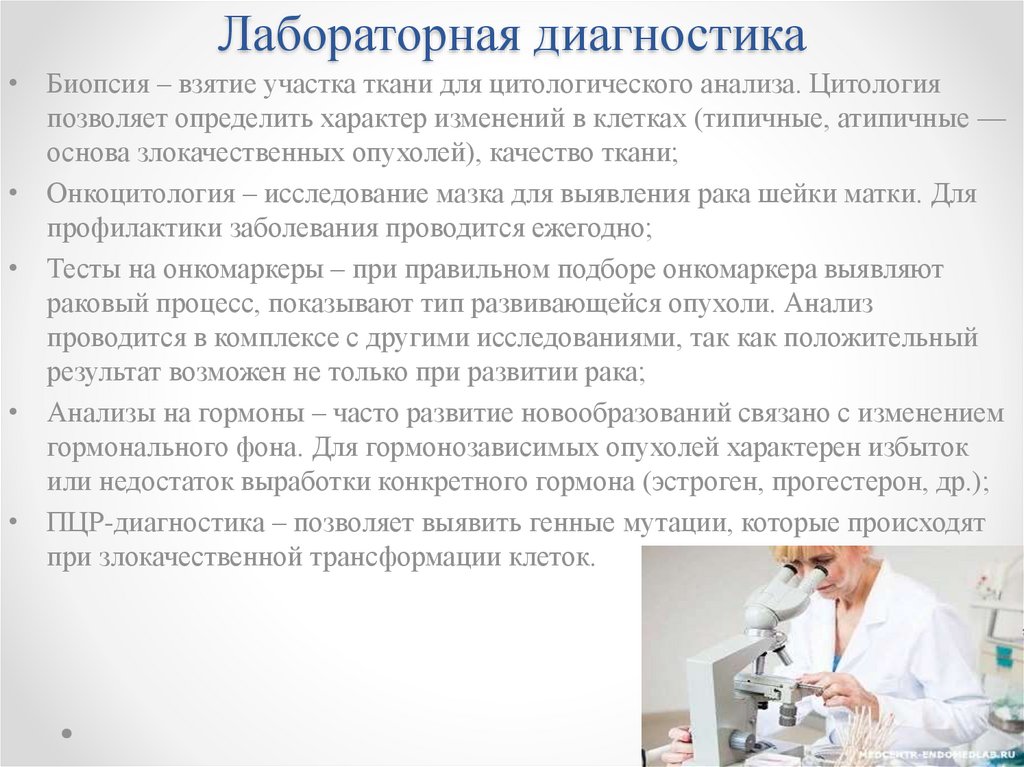 Лабораторная диагностика

• Биопсия – взятие участка ткани для цитологического анализа. Цитология позволяет определить характер изменений в клетках (типичные, атипичные — основа злокачественных опухолей), качество ткани;

• Онкоцитология – исследование мазка для выявления рака шейки матки. Для профилактики заболевания проводится ежегодно;

• Тесты на онкомаркеры – при правильном подборе онкомаркера выявляют раковый процесс, показывают тип развивающейся опухоли. Анализ проводится в комплексе с другими исследованиями, так как положительный результат возможен не только при развитии рака;

• Анализы на гормоны – часто развитие новообразований связано с изменением гормонального фона. Для гормонозависимых опухолей характерен избыток или недостаток выработки конкретного гормона (эстроген, прогестерон, др.);

• ПЦР-диагностика – позволяет выявить генные мутации, которые происходят при злокачественной трансформации клеток.

MEDCENTR-ENDOMEDLAB.RU